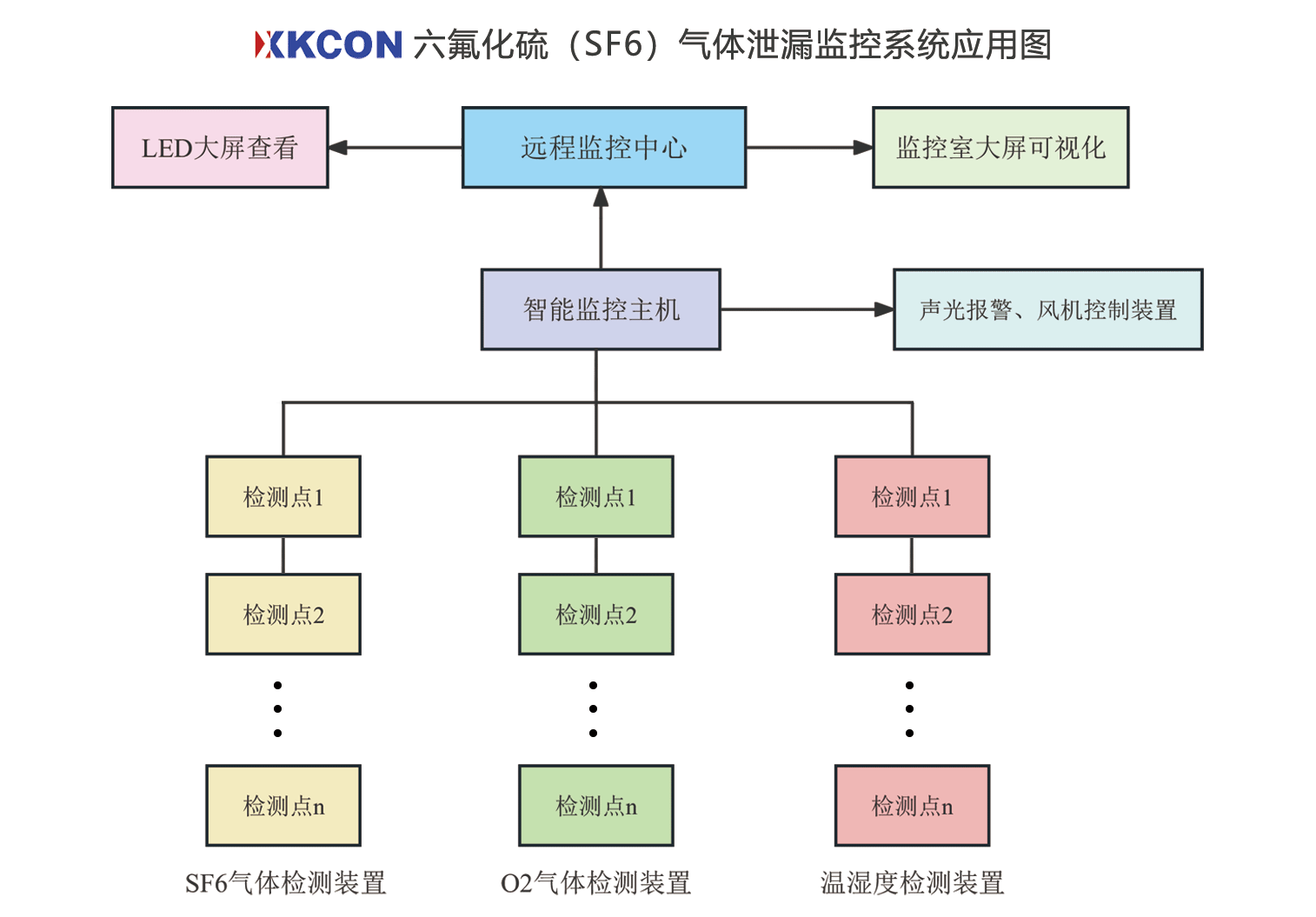 XKCON 六氟化硫（SF6）气体泄漏监控系统应用图

LED大屏查看

远程监控中心

监控室大屏可视化

智能监控主机

声光报警、风机控制装置

检测点1

检测点2

检测点n

SF6气体检测装置

检测点1

检测点2

检测点n

O2气体检测装置

检测点1

检测点2

检测点n

温湿度检测装置